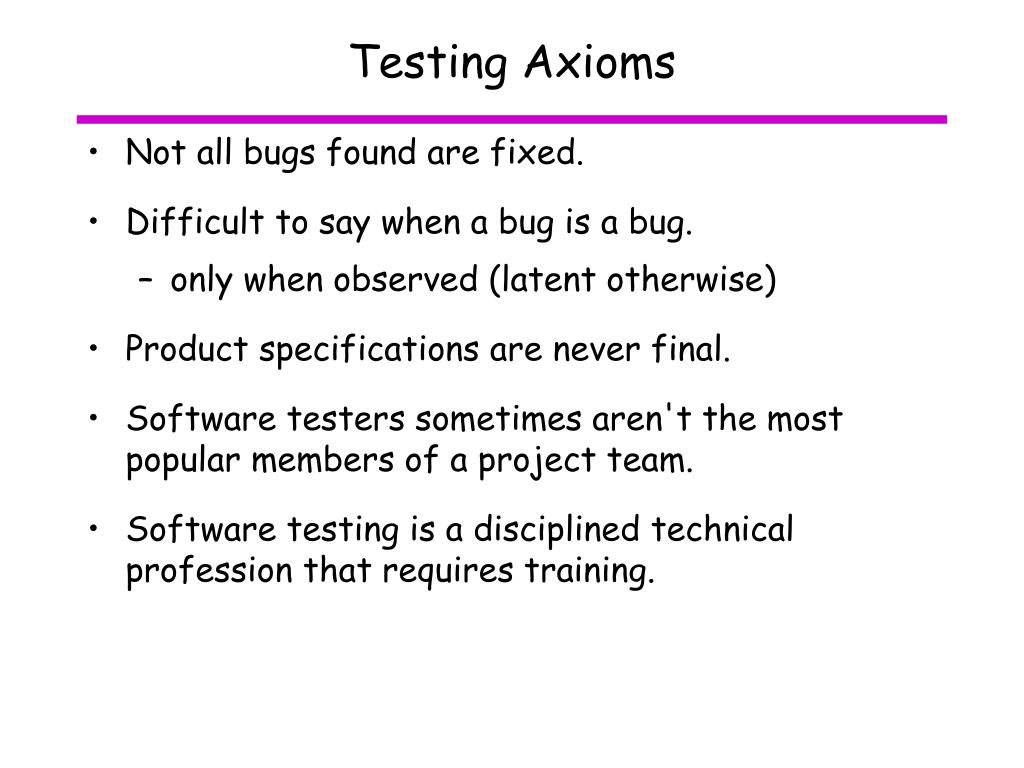 Testing Axioms

• Not all bugs found are fixed.

• Difficult to say when a bug is a bug.
  – only when observed (latent otherwise)

• Product specifications are never final.

• Software testers sometimes aren't the most popular members of a project team.

• Software testing is a disciplined technical profession that requires training.